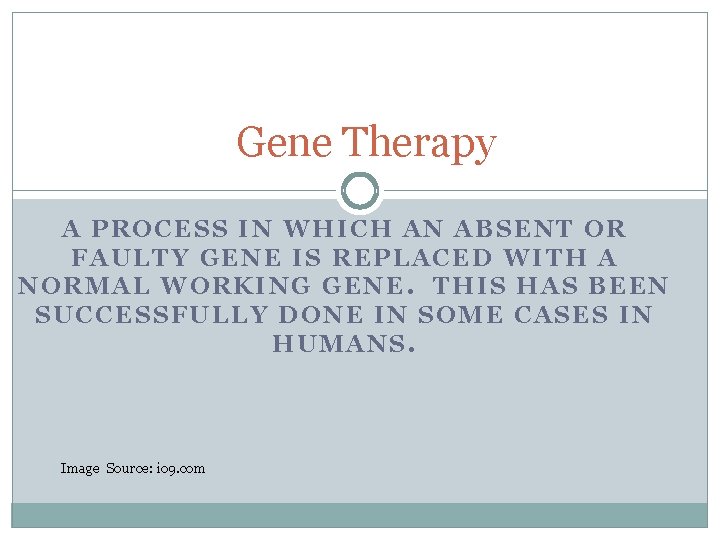 Gene Therapy

A PROCESS IN WHICH AN ABSENT OR FAULTY GENE IS REPLACED WITH A NORMAL WORKING GENE.  THIS HAS BEEN SUCCESSFULLY DONE IN SOME CASES IN HUMANS.

Image Source: io9.com